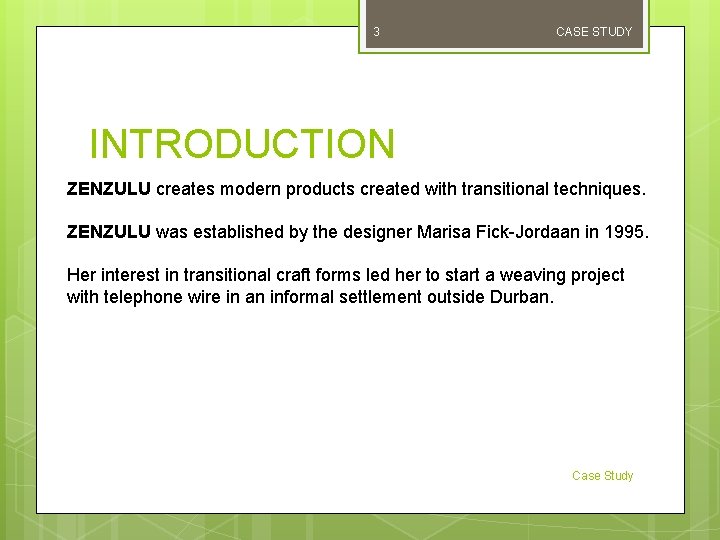 3

CASE STUDY

INTRODUCTION

ZENZULU creates modern products created with transitional techniques.

ZENZULU was established by the designer Marisa Fick-Jordaan in 1995.

Her interest in transitional craft forms led her to start a weaving project with telephone wire in an informal settlement outside Durban.

Case Study